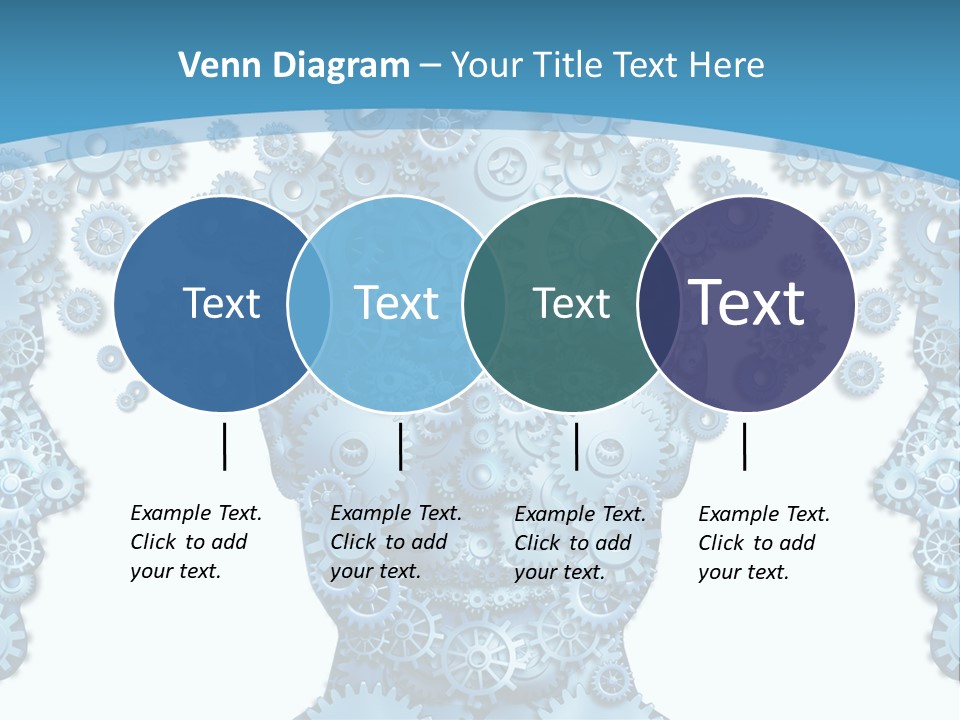 Venn Diagram – Your Title Text Here

Text

Text

Text

Text

Example Text. Click to add your text.

Example Text. Click to add your text.

Example Text. Click to add your text.

Example Text. Click to add your text.